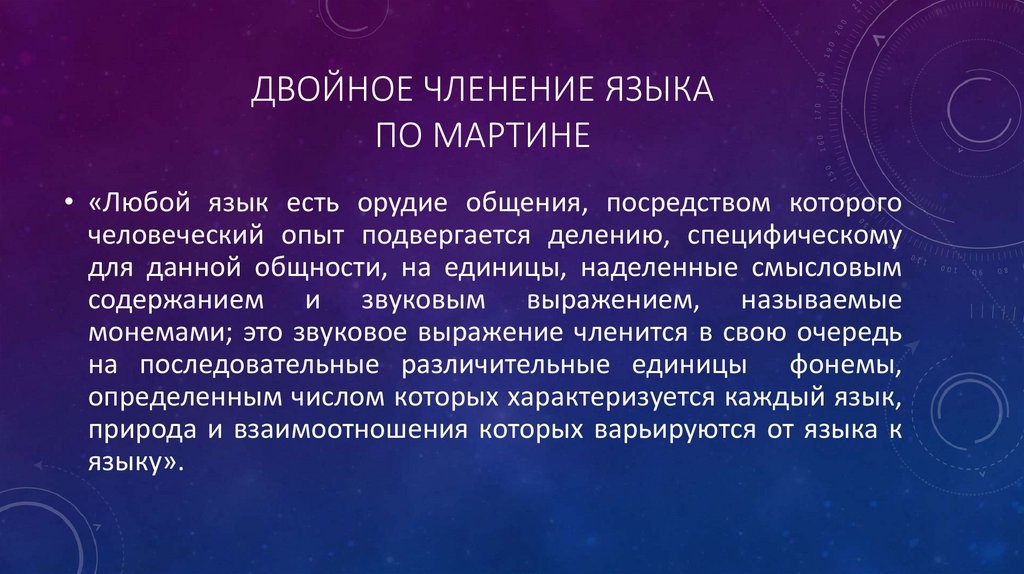 ДВОЙНОЕ ЧЛЕНЕНИЕ ЯЗЫКА
ПО МАРТИНЕ

• «Любой язык есть орудие общения, посредством которого человеческий опыт подвергается делению, специфическому для данной общности, на единицы, наделенные смысловым содержанием и звуковым выражением, называемые монемами; это звуковое выражение членится в свою очередь на последовательные различительные единицы фонемы, определенным числом которых характеризуется каждый язык, природа и взаимоотношения которых варьируются от языка к языку».